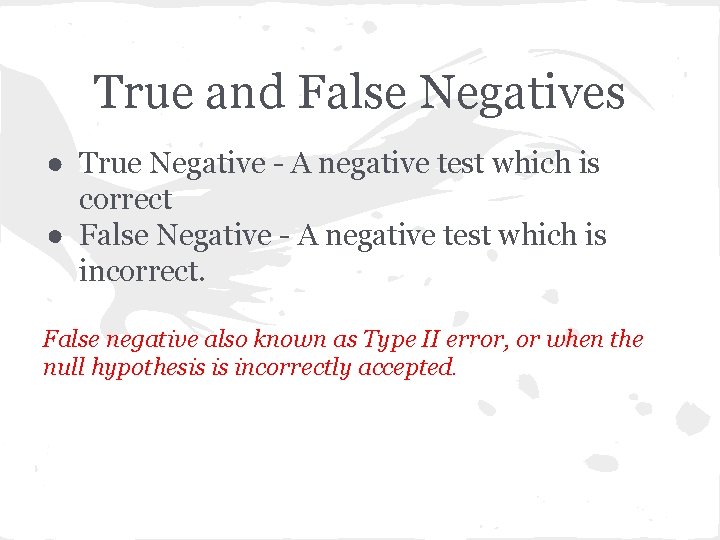 True and False Negatives

● True Negative - A negative test which is correct
● False Negative - A negative test which is incorrect.

False negative also known as Type II error, or when the null hypothesis is incorrectly accepted.